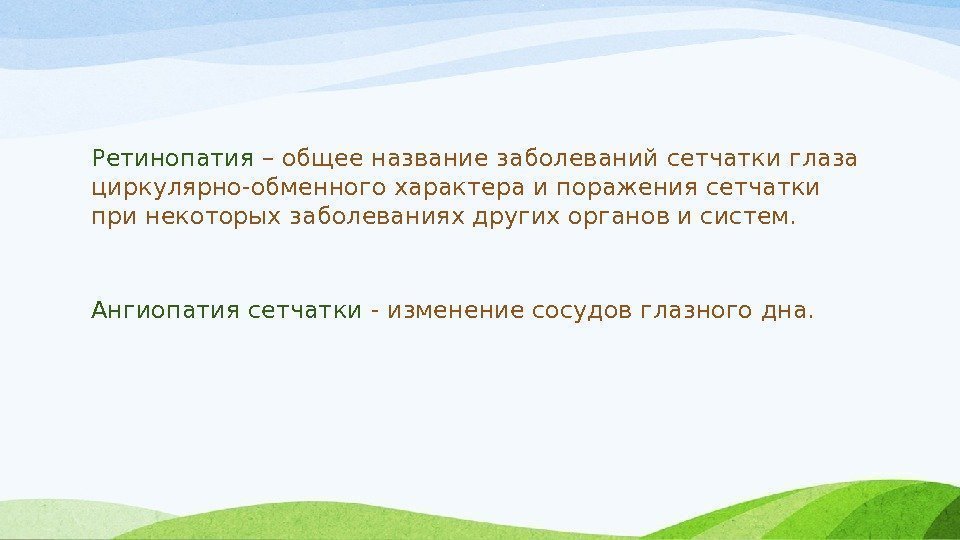 Ретинопатия – общее название заболеваний сетчатки глаза циркулярно-обменного характера и поражения сетчатки при некоторых заболеваниях других органов и систем.

Ангиопатия сетчатки - изменение сосудов глазного дна.